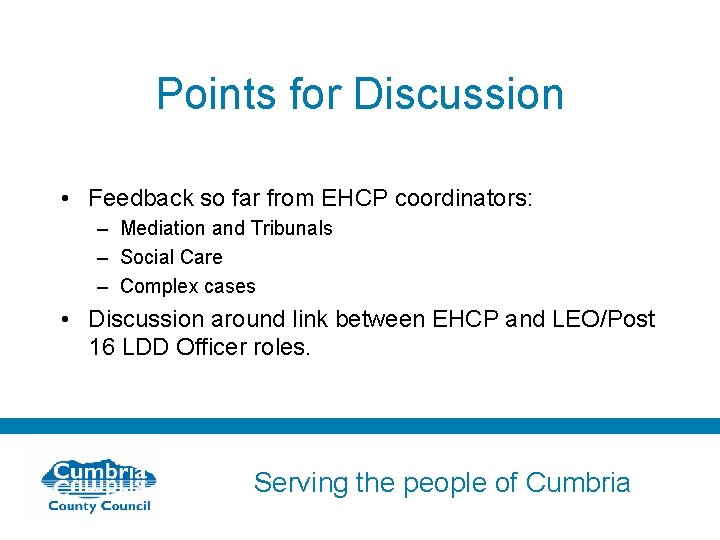 Points for Discussion

• Feedback so far from EHCP coordinators:
– Mediation and Tribunals
– Social Care
– Complex cases
• Discussion around link between EHCP and LEO/Post 16 LDD Officer roles.

Cumbria
County Council

Serving the people of Cumbria